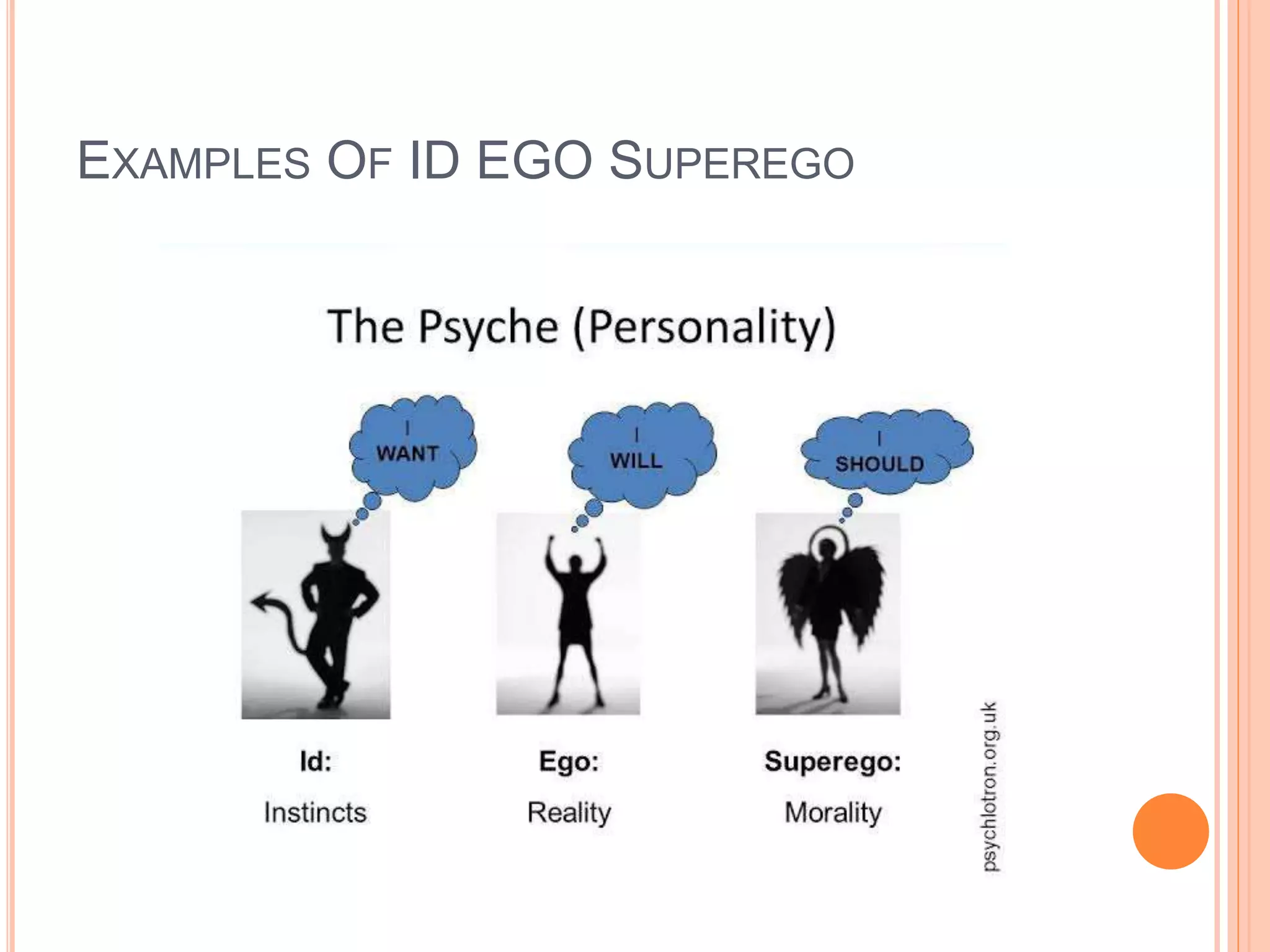 EXAMPLES OF ID EGO SUPEREGO

The Psyche (Personality)

I WANT

I WILL

I SHOULD

Id:

Instincts

Ego:

Reality

Superego:

Morality

psychlotron.org.uk